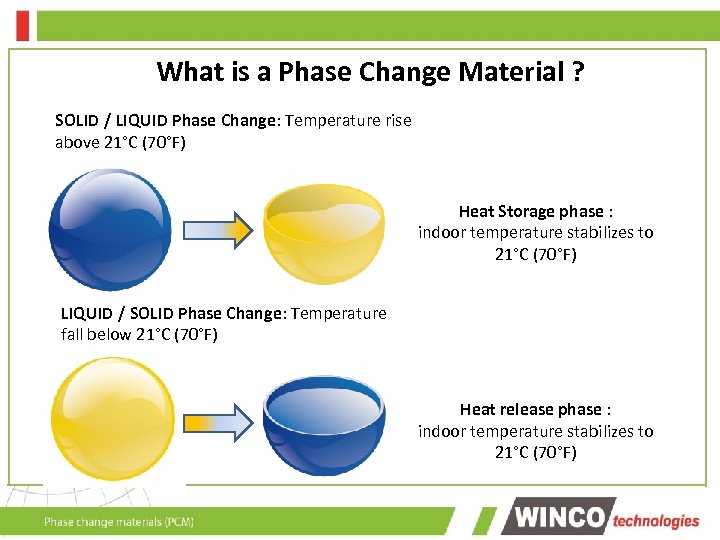 What is a Phase Change Material ?

SOLID / LIQUID Phase Change: Temperature rise above 21°C (70°F)

Heat Storage phase : indoor temperature stabilizes to 21°C (70°F)

LIQUID / SOLID Phase Change: Temperature fall below 21°C (70°F)

Heat release phase : indoor temperature stabilizes to 21°C (70°F)

Phase change materials (PCM)

WINCO technologies